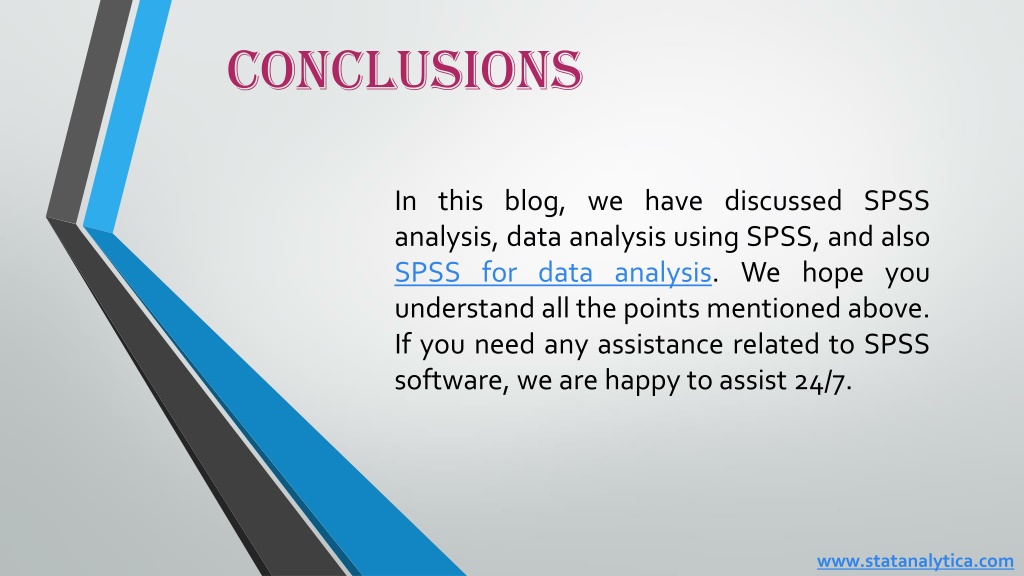 CONCLUSIONS

In this blog, we have discussed SPSS analysis, data analysis using SPSS, and also SPSS for data analysis. We hope you understand all the points mentioned above. If you need any assistance related to SPSS software, we are happy to assist 24/7.

www.statanalytica.com